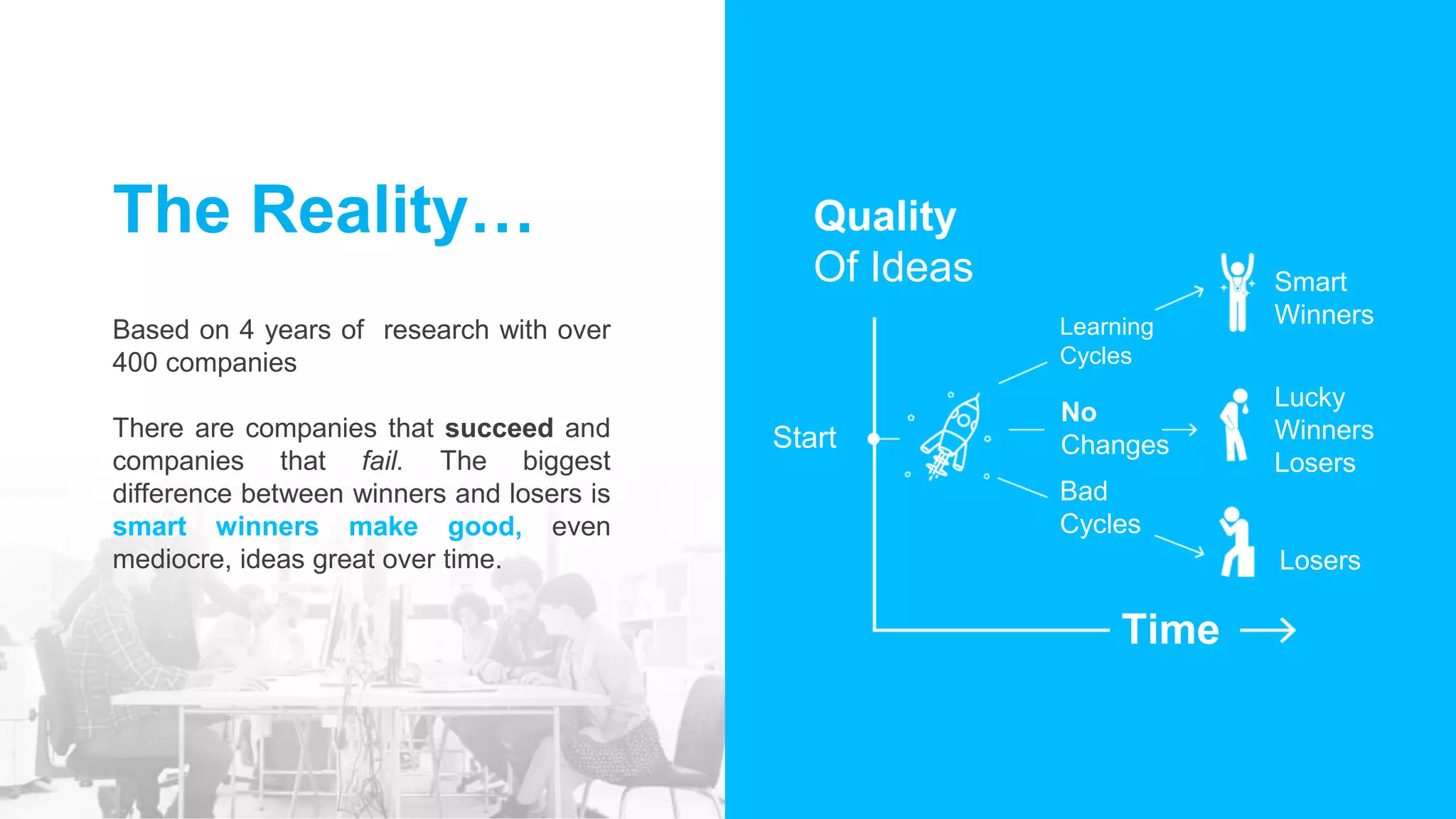 The Reality…

Based on 4 years of research with over 400 companies

There are companies that succeed and companies that fail. The biggest difference between winners and losers is smart winners make good, even mediocre, ideas great over time.

Quality
Of Ideas

Start

Learning Cycles

No Changes

Bad Cycles

Smart Winners

Lucky Winners Losers

Losers

Time